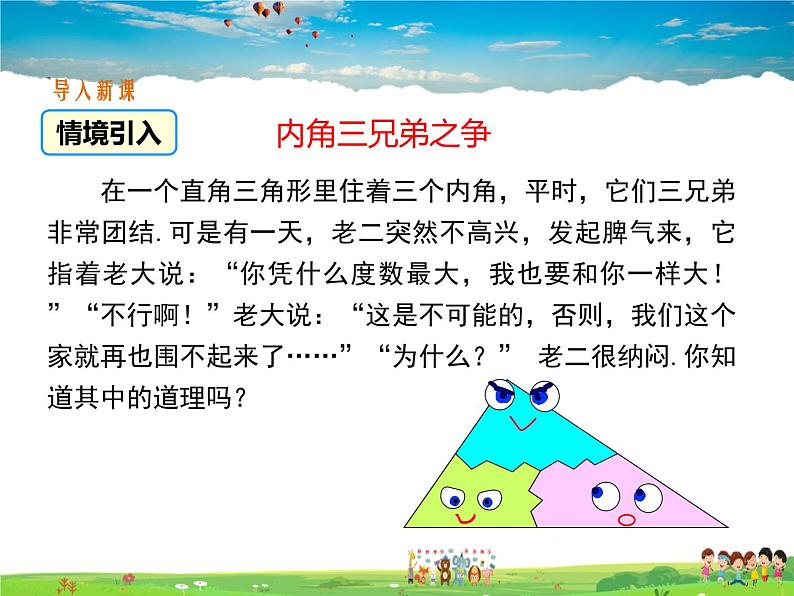 导入新课

情境引入

内角三兄弟之争

在一个直角三角形里住着三个内角，平时，它们三兄弟非常团结. 可是有一天，老二突然不高兴，发起脾气来，它指着老大说：“你凭什么度数最大，我也要和你一样大！”“不行啊！”老大说：“这是不可能的，否则，我们这个家就再也围不起来了……”“为什么？” 老二很纳闷. 你知道其中的道理吗？